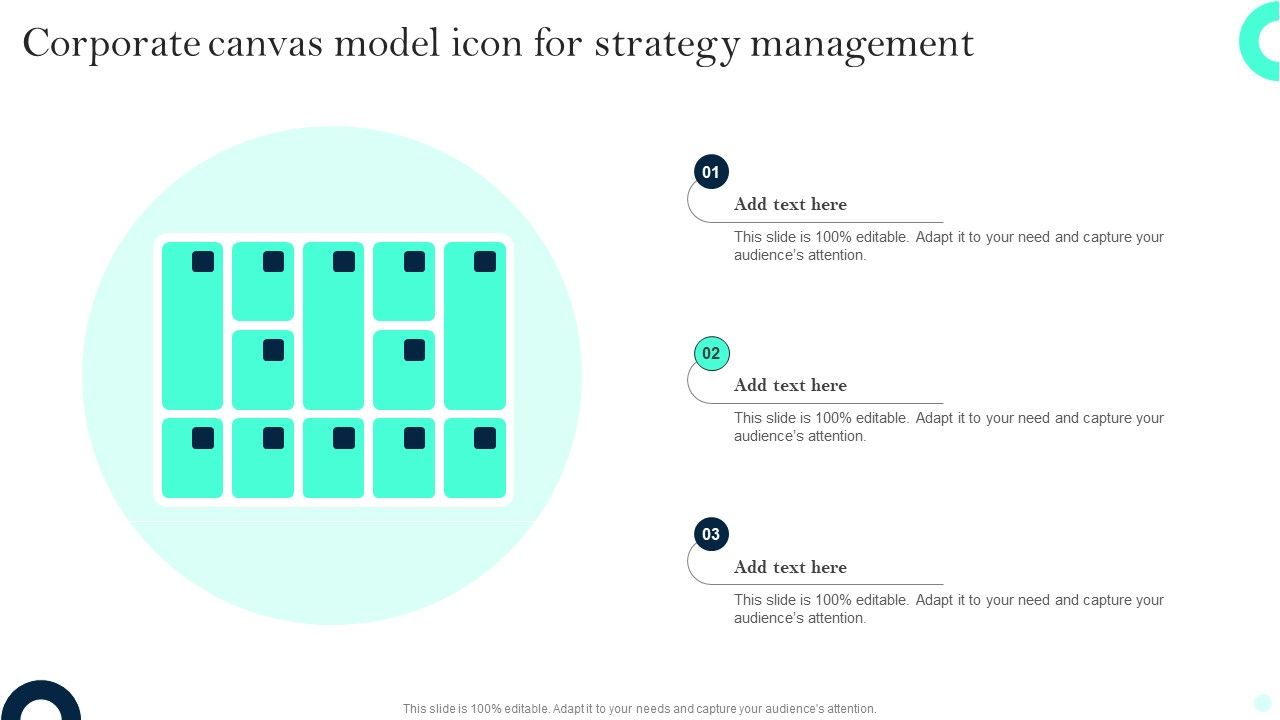 Corporate canvas model icon for strategy management

01

Add text here

This slide is 100% editable. Adapt it to your need and capture your audience's attention.

02

Add text here

This slide is 100% editable. Adapt it to your need and capture your audience's attention.

03

Add text here

This slide is 100% editable. Adapt it to your need and capture your audience's attention.

This slide is 100% editable. Adapt it to your needs and capture your audience's attention.